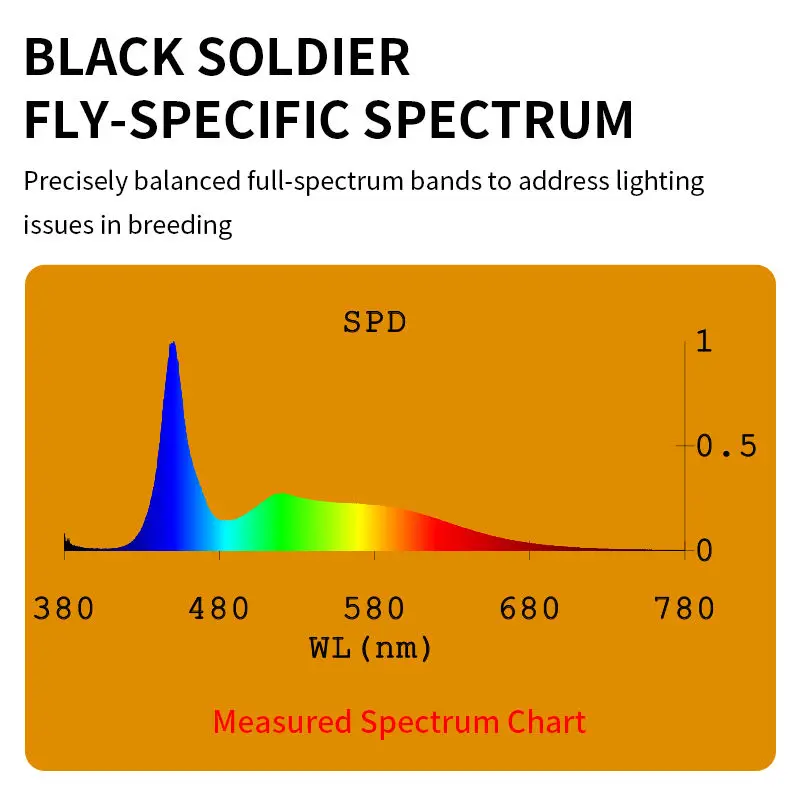 BLACK SOLDIER FLY-SPECIFIC SPECTRUM

Precisely balanced full-spectrum bands to address lighting issues in breeding

SPD

1
0.5
0

380 480 580 680 780
WL(nm)

Measured Spectrum Chart